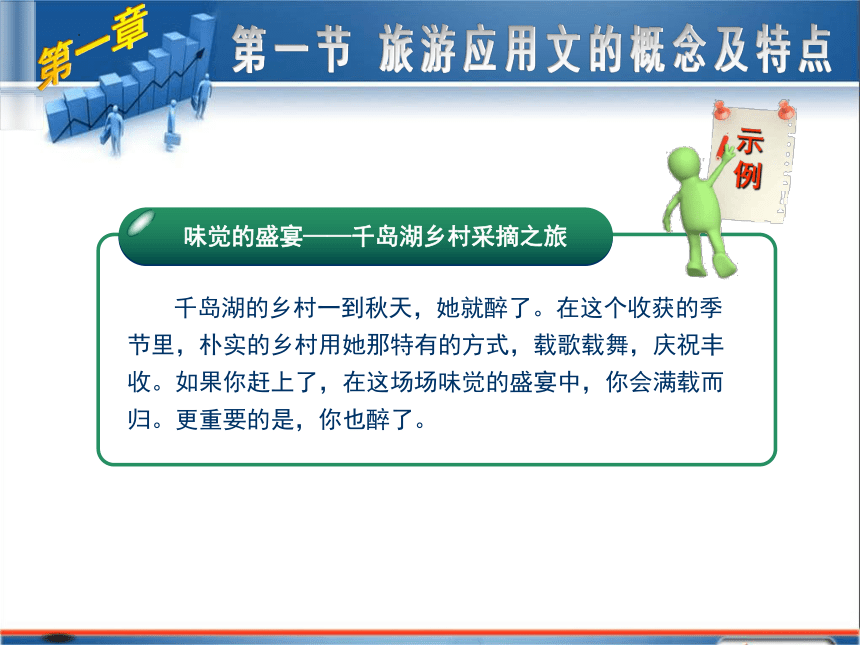 第一章

第一节 旅游应用文的概念及特点

示例

味觉的盛宴——千岛湖乡村采摘之旅

千岛湖的乡村一到秋天，她就醉了。在这个收获的季节里，朴实的乡村用她那特有的方式，载歌载舞，庆祝丰收。如果你赶上了，在这场场味觉的盛宴中，你会满载而归。更重要的是，你也醉了。